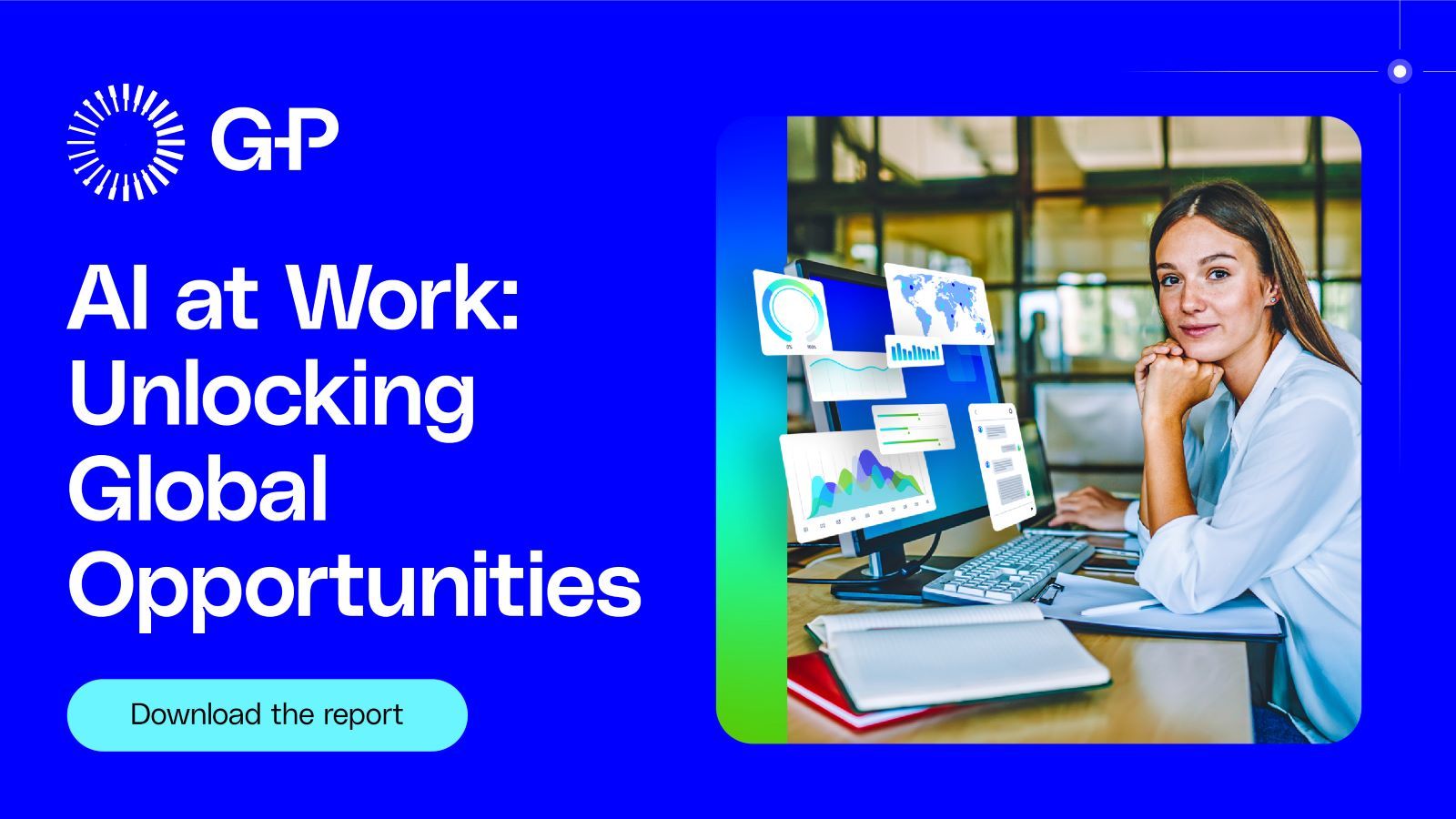 G-P

AI at Work: Unlocking Global Opportunities

Download the report